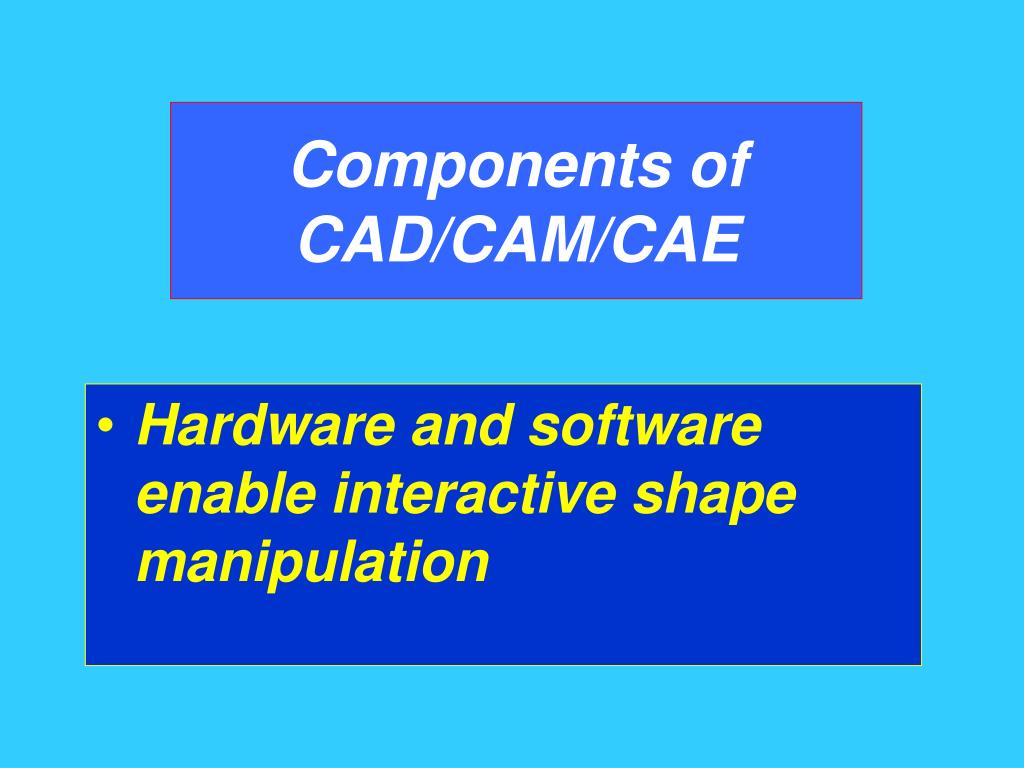 Components of CAD/CAM/CAE

• Hardware and software enable interactive shape manipulation